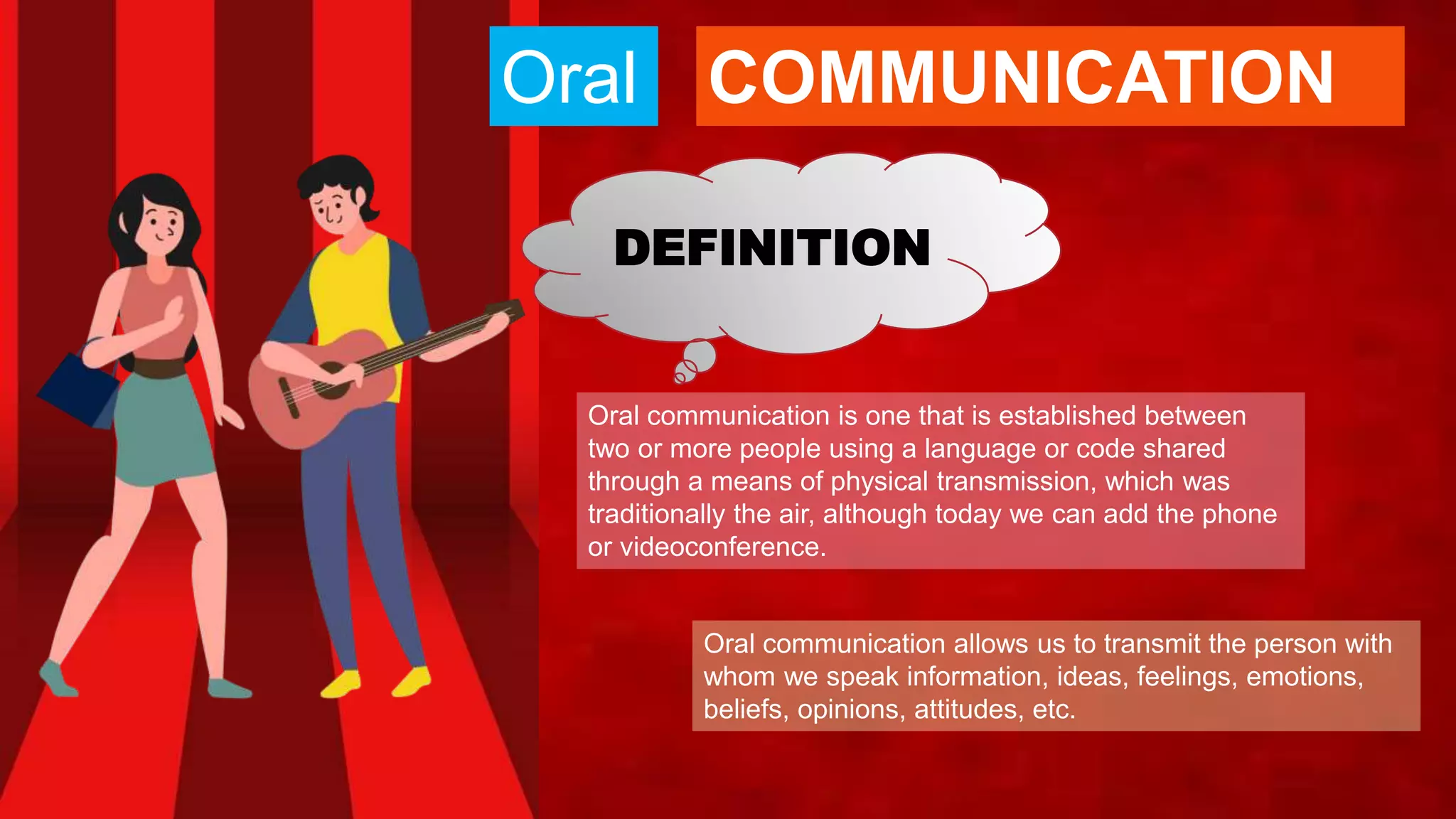 Oral COMMUNICATION

DEFINITION

Oral communication is one that is established between two or more people using a language or code shared through a means of physical transmission, which was traditionally the air, although today we can add the phone or videoconference.

Oral communication allows us to transmit the person with whom we speak information, ideas, feelings, emotions, beliefs, opinions, attitudes, etc.